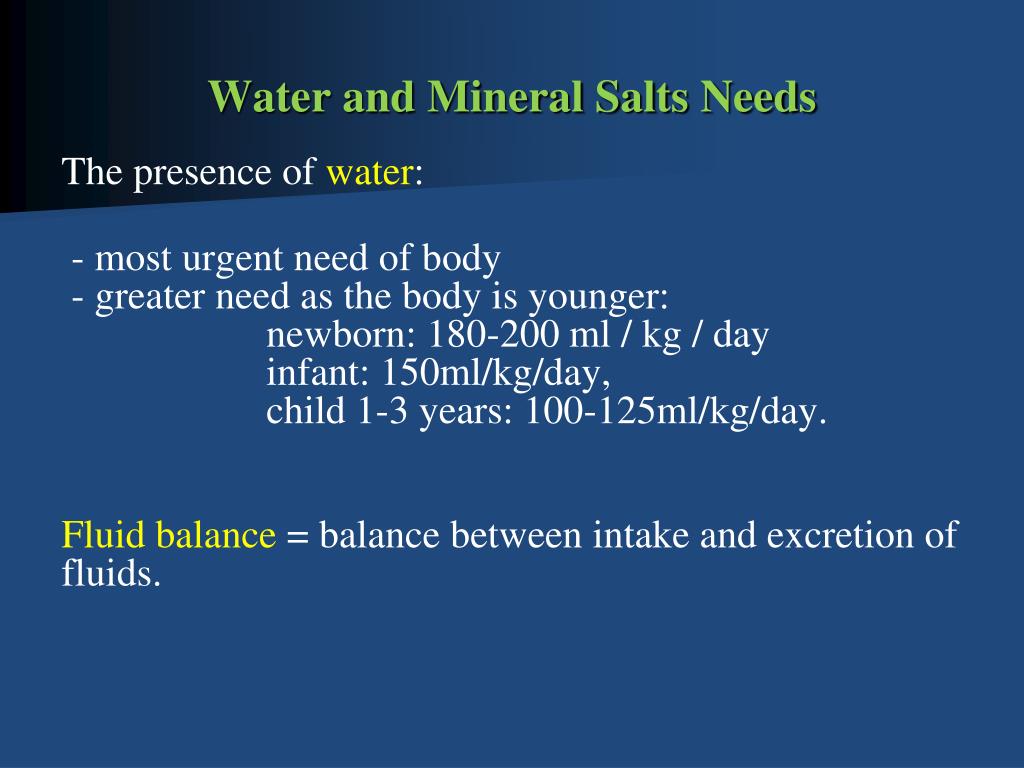 Water and Mineral Salts Needs

The presence of water:

- most urgent need of body
- greater need as the body is younger:
newborn: 180-200 ml / kg / day
infant: 150ml/kg/day,
child 1-3 years: 100-125ml/kg/day.

Fluid balance = balance between intake and excretion of fluids.